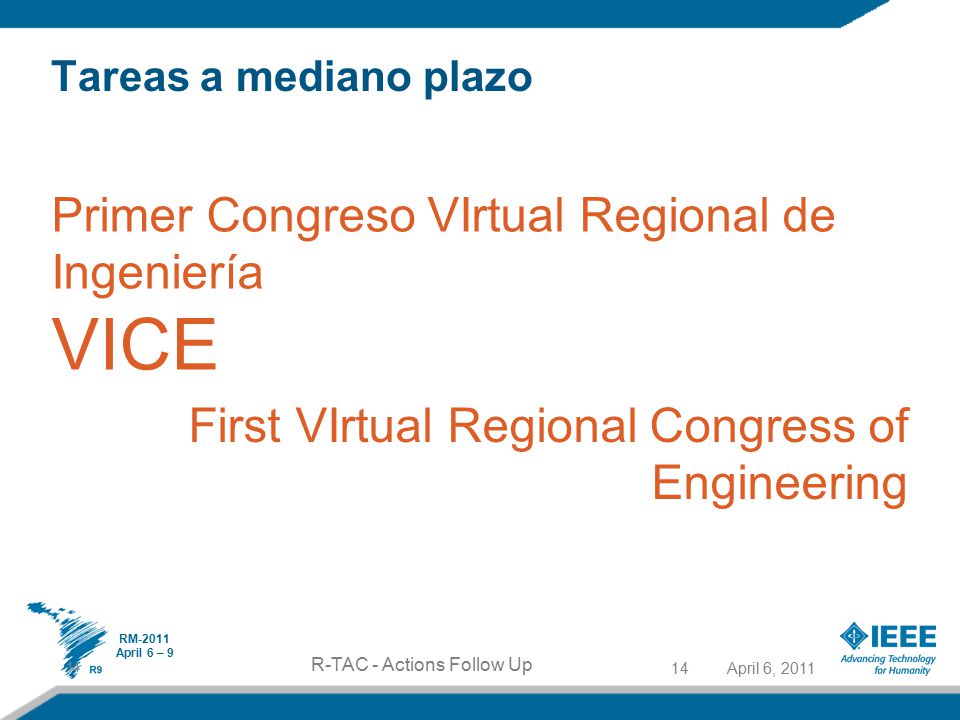 Tareas a mediano plazo

Primer Congreso VIrtual Regional de Ingeniería

VICE

First VIrtual Regional Congress of Engineering

RM-2011
April 6 – 9
R9

R-TAC - Actions Follow Up

14

April 6, 2011

IEEE
Advancing Technology for Humanity